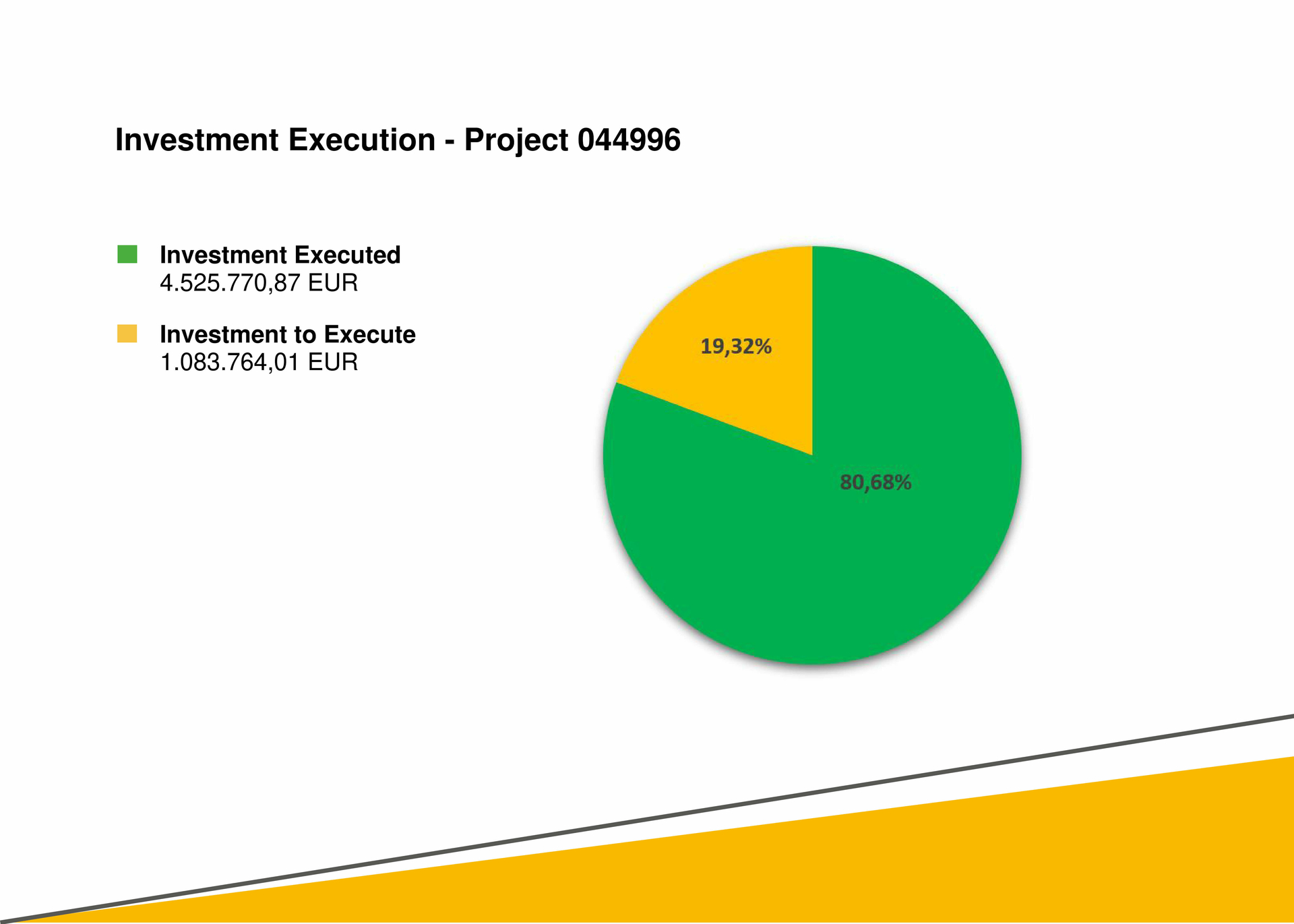 Investment Execution - Project 044996

Investment Executed
4.525.770,87 EUR

Investment to Execute
1.083.764,01 EUR

19,32%

80,68%